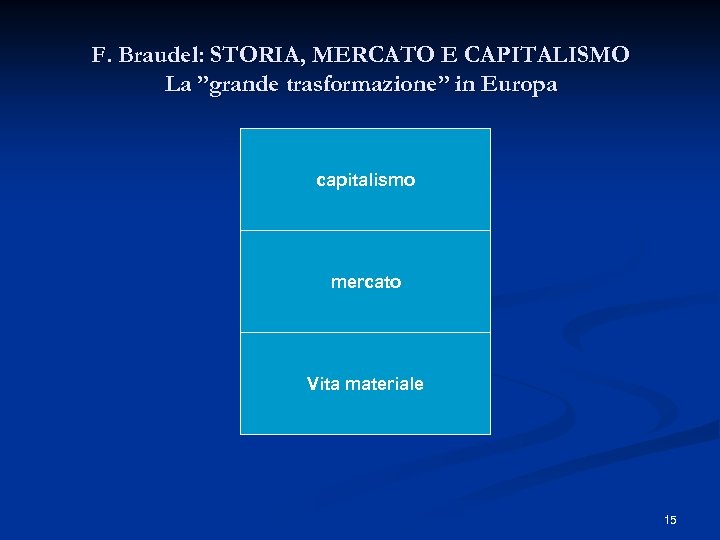 F. Braudel: STORIA, MERCATO E CAPITALISMO
La ”grande trasformazione” in Europa

capitalismo

mercato

Vita materiale

15